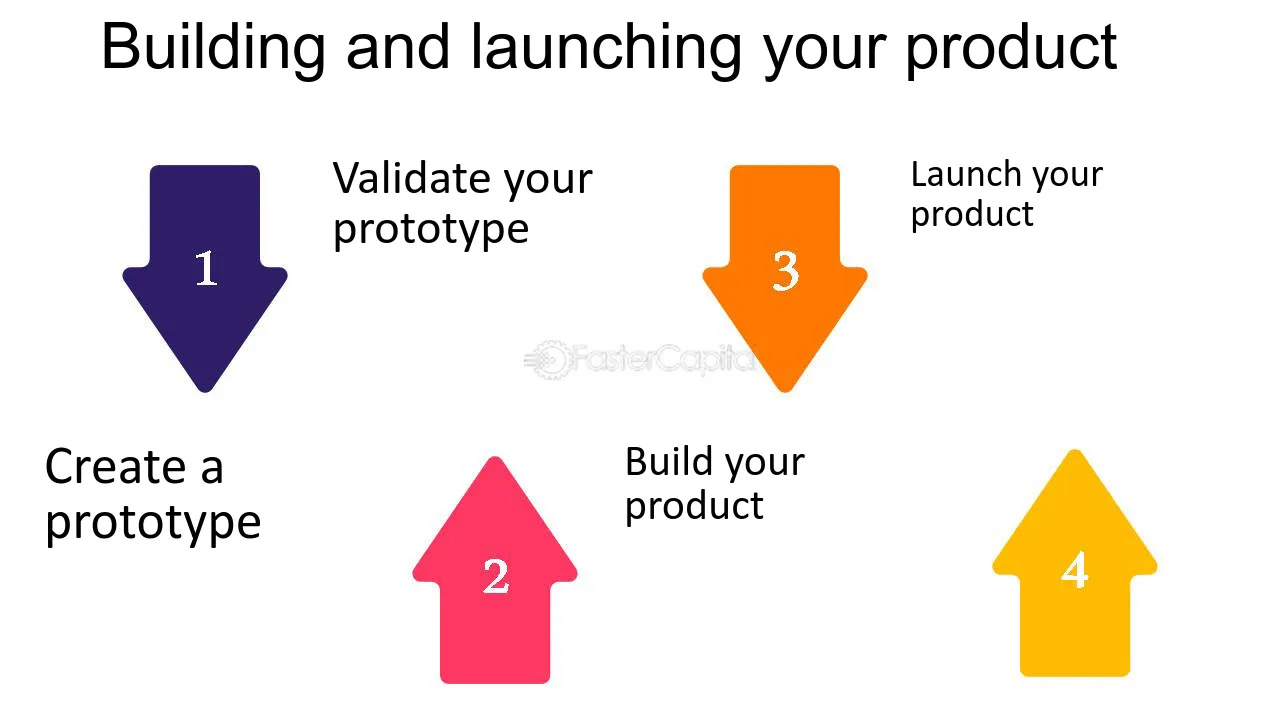 Building and launching your product

1

Validate your prototype

3

Launch your product

Create a prototype

2

Build your product

4

FasterCapital